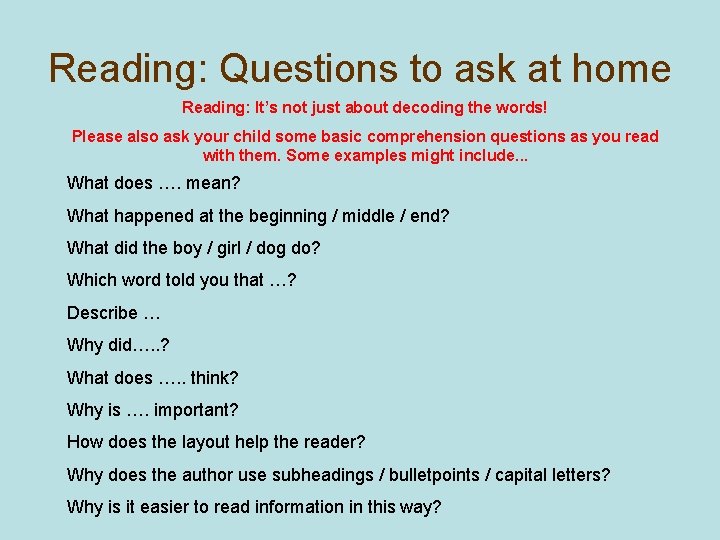 Reading: Questions to ask at home

Reading: It's not just about decoding the words!

Please also ask your child some basic comprehension questions as you read with them. Some examples might include...

What does …. mean?

What happened at the beginning / middle / end?

What did the boy / girl / dog do?

Which word told you that …?

Describe …

Why did…..?

What does ….. think?

Why is …. important?

How does the layout help the reader?

Why does the author use subheadings / bulletpoints / capital letters?

Why is it easier to read information in this way?